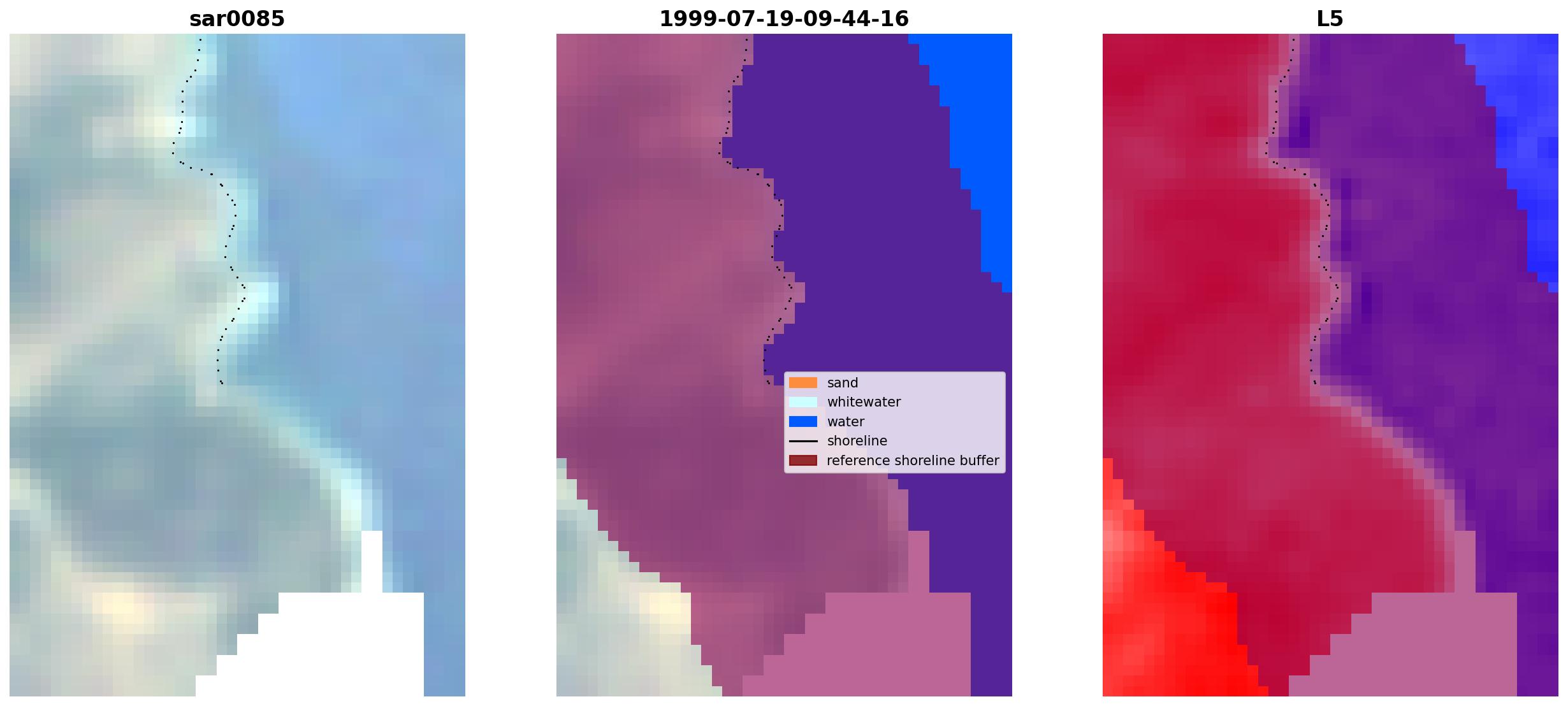 sar0085

1999-07-19-09-44-16

sand
whitewater
water
shoreline
reference shoreline buffer

L5